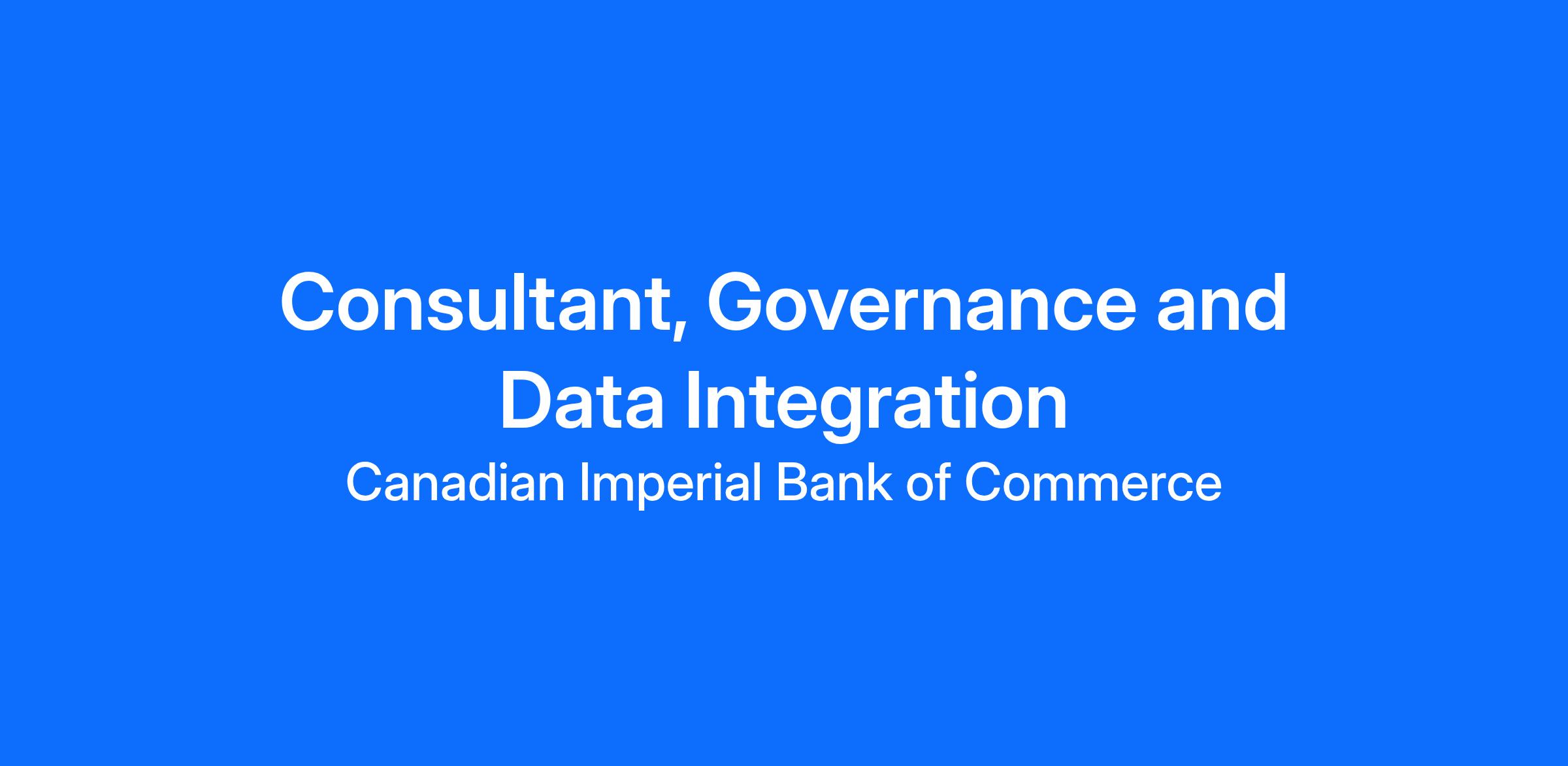 Consultant, Governance and Data Integration

Canadian Imperial Bank of Commerce